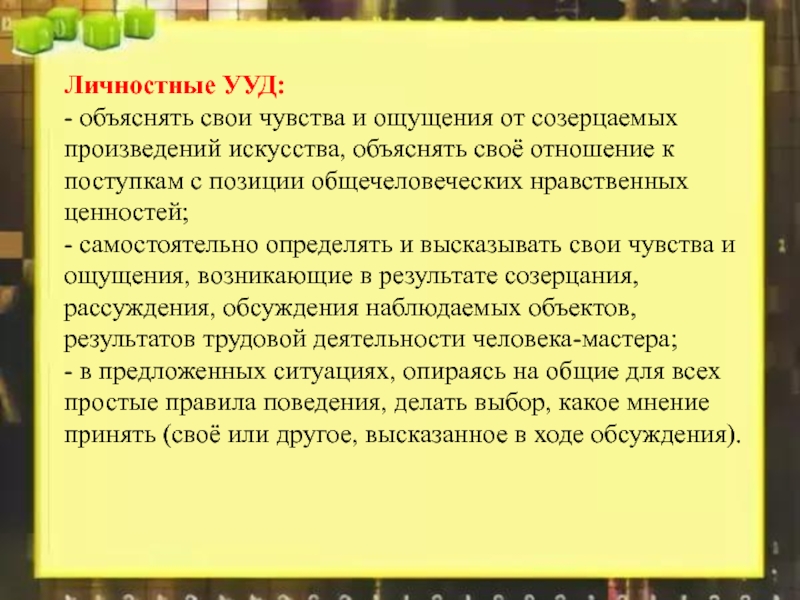 Личностные УУД:
- объяснять свои чувства и ощущения от созерцаемых произведений искусства, объяснять своё отношение к поступкам с позиции общечеловеческих нравственных ценностей;
- самостоятельно определять и высказывать свои чувства и ощущения, возникающие в результате созерцания, рассуждения, обсуждения наблюдаемых объектов, результатов трудовой деятельности человека-мастера;
- в предложенных ситуациях, опираясь на общие для всех простые правила поведения, делать выбор, какое мнение принять (своё или другое, высказанное в ходе обсуждения).